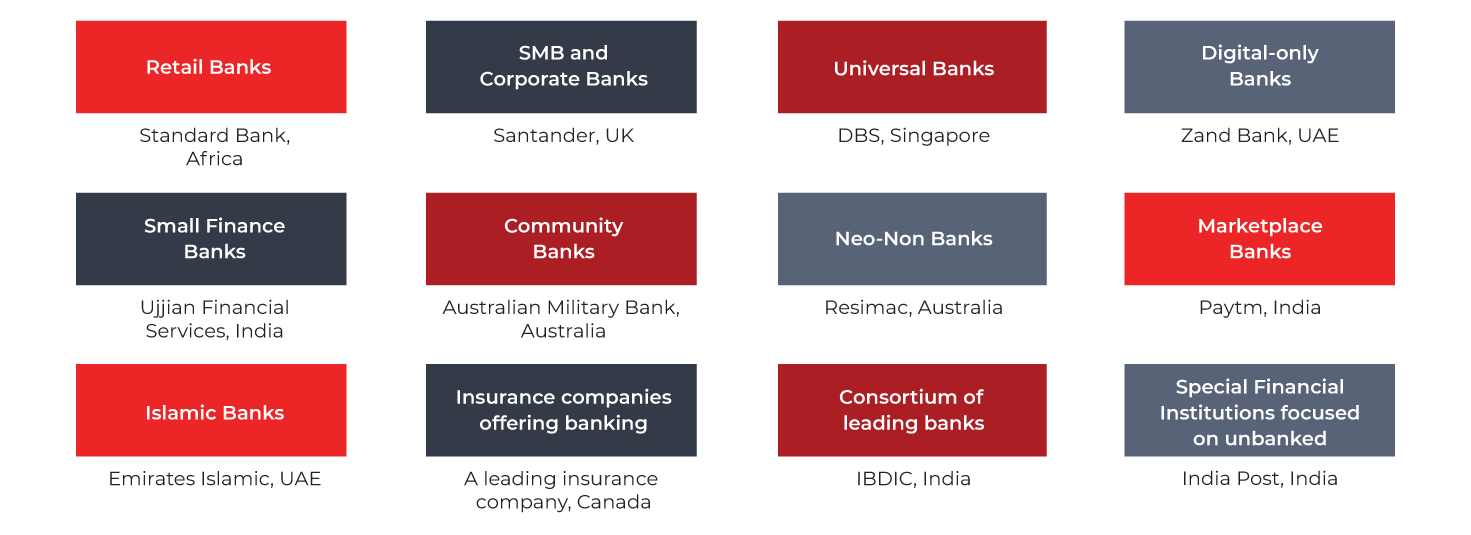 Retail Banks

Standard Bank, Africa

SMB and Corporate Banks

Santander, UK

Universal Banks

DBS, Singapore

Digital-only Banks

Zand Bank, UAE

Small Finance Banks

Ujjian Financial Services, India

Community Banks

Australian Military Bank, Australia

Neo-Non Banks

Resimac, Australia

Marketplace Banks

Paytm, India

Islamic Banks

Emirates Islamic, UAE

Insurance companies offering banking

A leading insurance company, Canada

Consortium of leading banks

IBDIC, India

Special Financial Institutions focused on unbanked

India Post, India